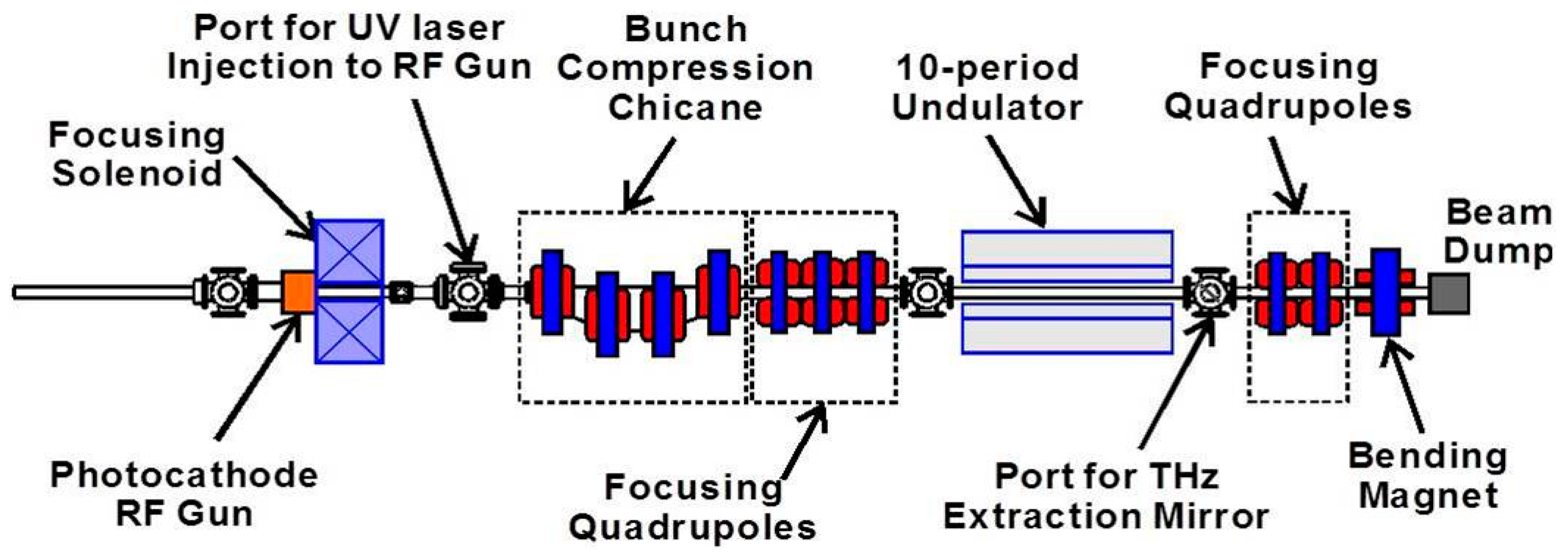 Port for UV laser Injection to RF Gun

Bunch Compression Chicane

10-period Undulator

Focusing Quadrupoles

Focusing Solenoid

Beam Dump

Photocathode RF Gun

Focusing Quadrupoles

Port for THz Extraction Mirror

Bending Magnet